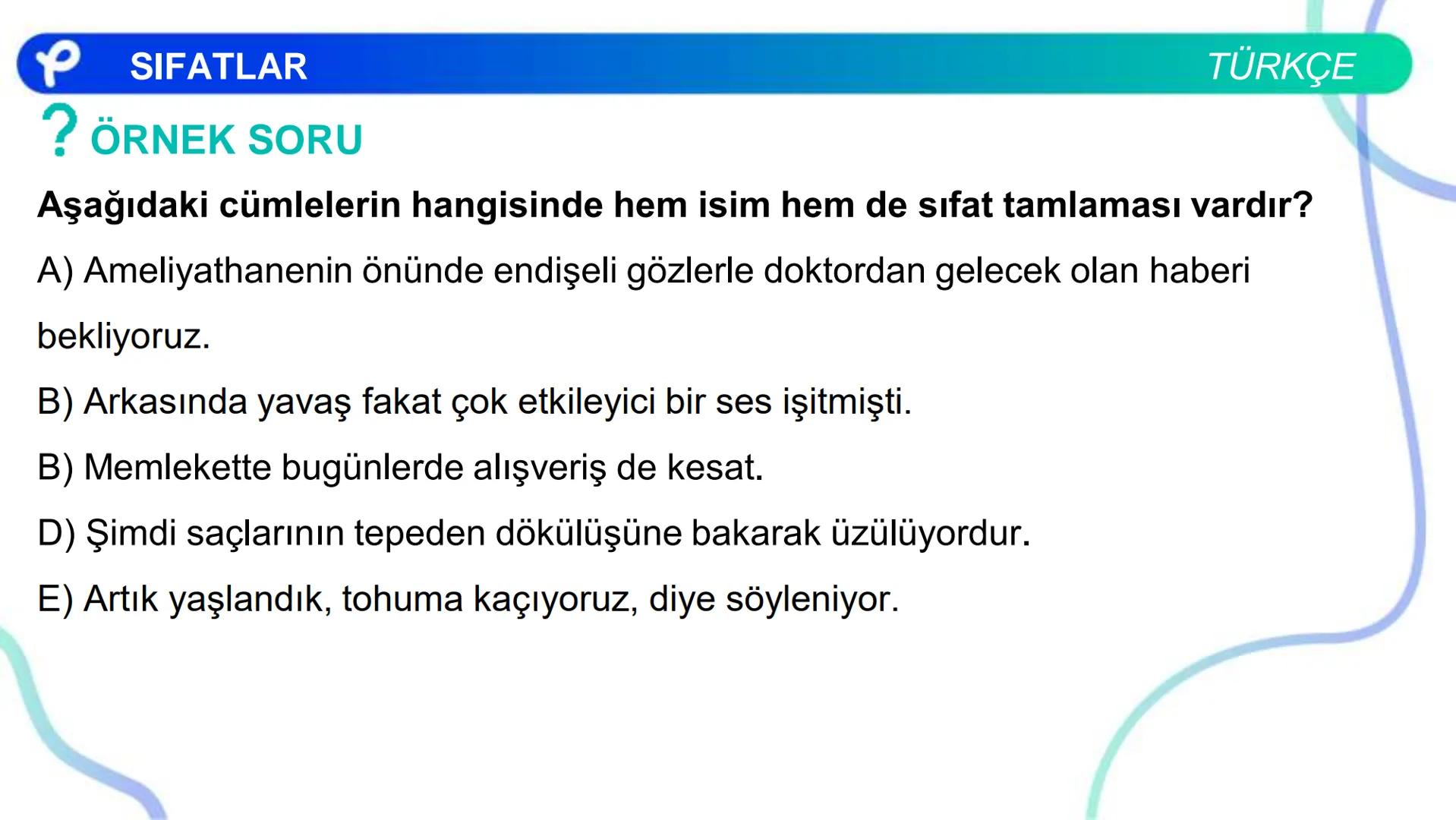 SIFATLAR

TÜRKÇE

? ÖRNEK SORU

Aşağıdaki cümlelerin hangisinde hem isim hem de sıfat tamlaması vardır?

A) Ameliyathanenin önünde endişeli gözlerle doktordan gelecek olan haberi bekliyoruz.

B) Arkasında yavaş fakat çok etkileyici bir ses işitmişti.

B) Memlekette bugünlerde alışveriş de kesat.

D) Şimdi saçlarının tepeden dökülüşüne bakarak üzülüyordur.

E) Artık yaşlandık, tohuma kaçıyoruz, diye söyleniyor.